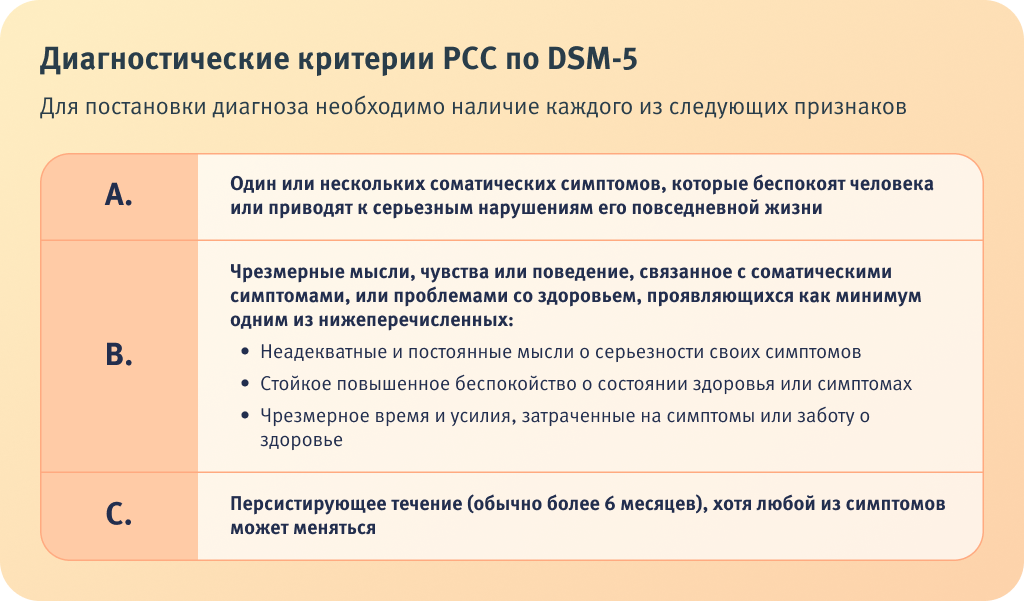 Диагностические критерии РСС по DSM-5

Для постановки диагноза необходимо наличие каждого из следующих признаков

| | |
|---|---|
| A. | Один или нескольких соматических симптомов, которые беспокоят человека или приводят к серьезным нарушениям его повседневной жизни |
| B. | Чрезмерные мысли, чувства или поведение, связанное с соматическими симптомами, или проблемами со здоровьем, проявляющихся как минимум одним из нижеперечисленных: • Неадекватные и постоянные мысли о серьезности своих симптомов • Стойкое повышенное беспокойство о состоянии здоровья или симптомах • Чрезмерное время и усилия, затраченные на симптомы или заботу о здоровье |
| C. | Персистирующее течение (обычно более 6 месяцев), хотя любой из симптомов может меняться |